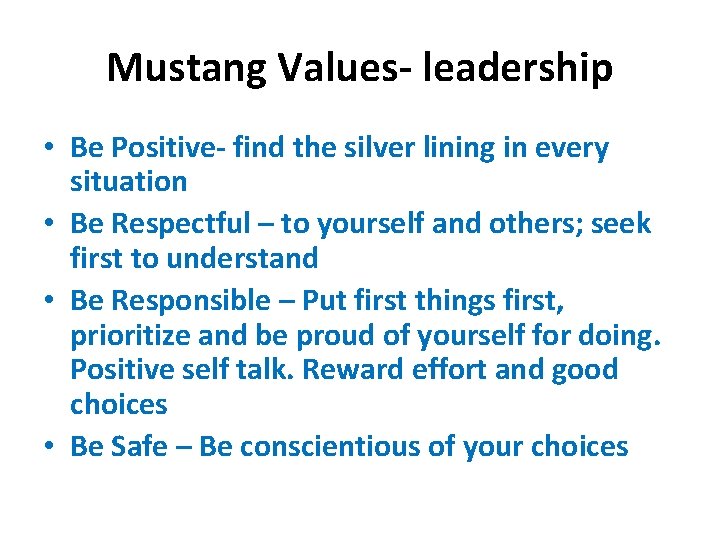 Mustang Values- leadership

• Be Positive- find the silver lining in every situation
• Be Respectful – to yourself and others; seek first to understand
• Be Responsible – Put first things first, prioritize and be proud of yourself for doing. Positive self talk. Reward effort and good choices
• Be Safe – Be conscientious of your choices